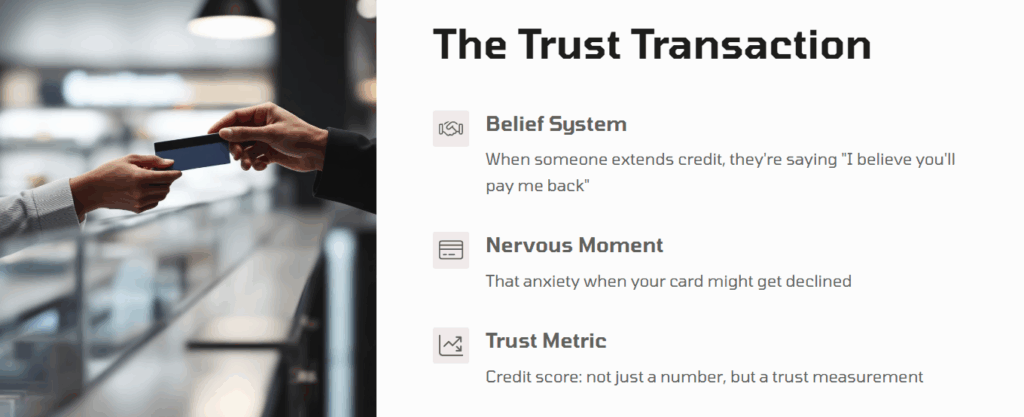 The Trust Transaction

Belief System

When someone extends credit, they're saying "I believe you'll pay me back"

Nervous Moment

That anxiety when your card might get declined

Trust Metric

Credit score: not just a number, but a trust measurement